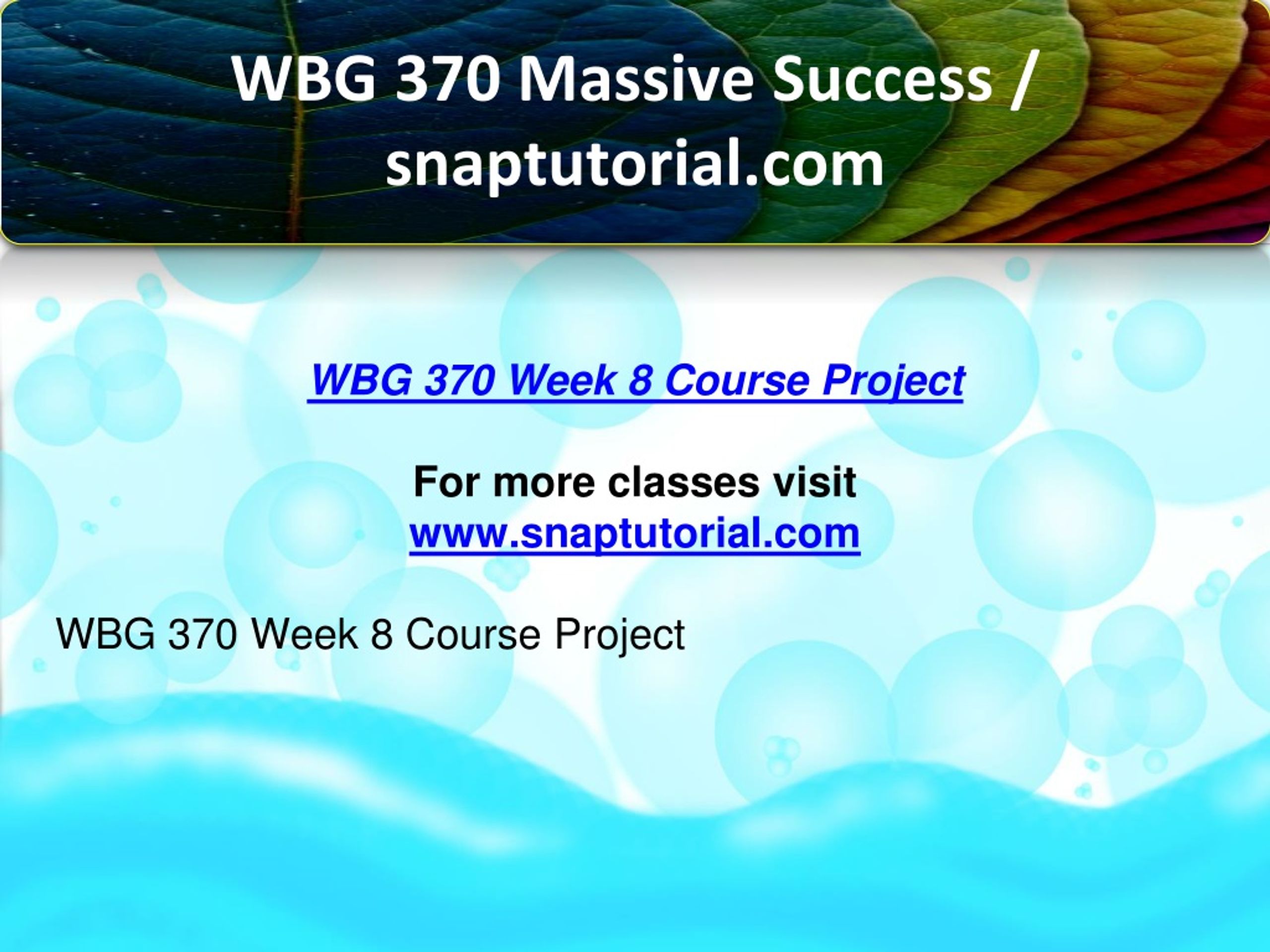 WBG 370 Massive Success / snaptutorial.com

WBG 370 Week 8 Course Project

For more classes visit
www.snaptutorial.com

WBG 370 Week 8 Course Project